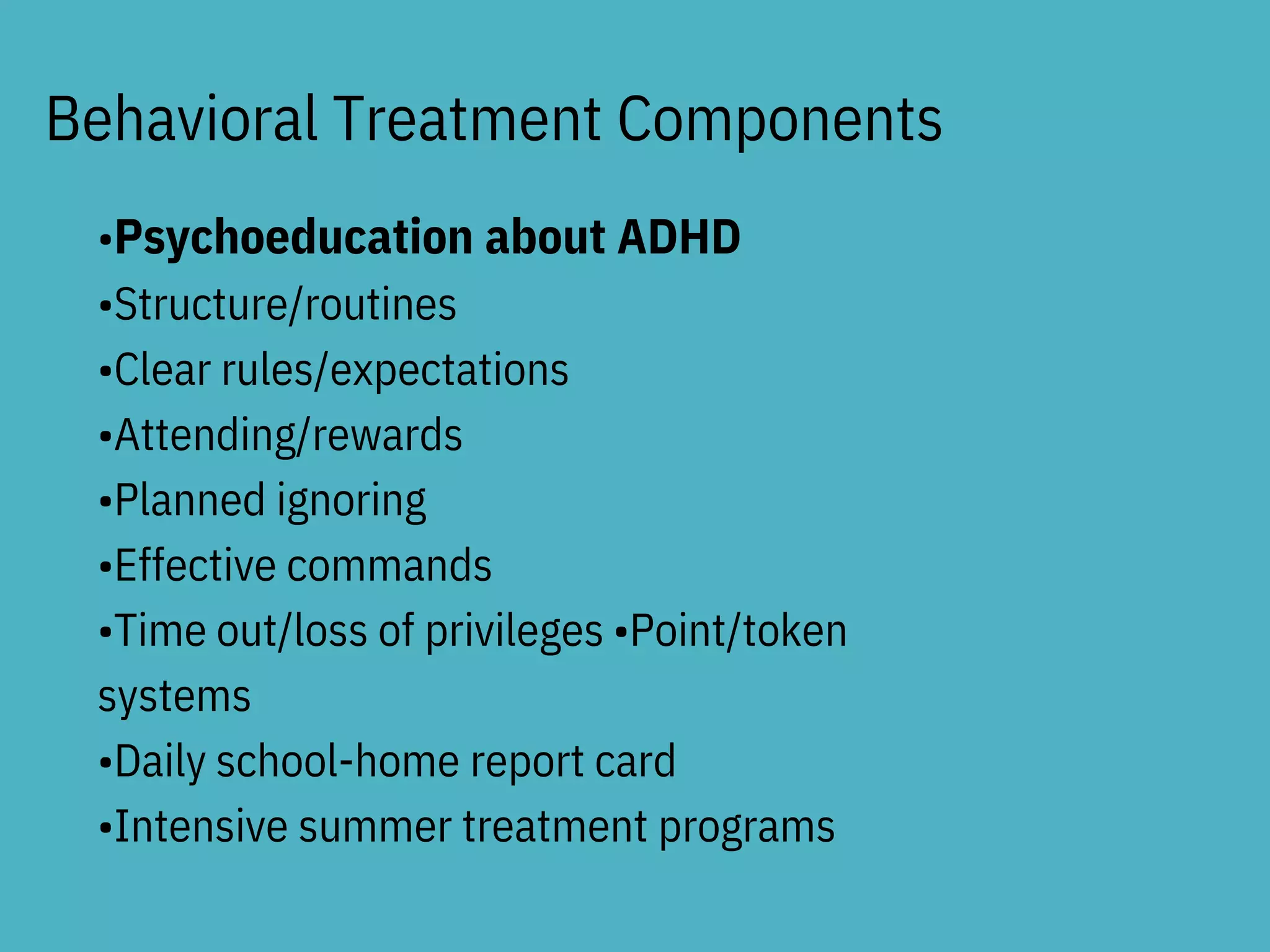 Behavioral Treatment Components

•Psychoeducation about ADHD
•Structure/routines
•Clear rules/expectations
•Attending/rewards
•Planned ignoring
•Effective commands
•Time out/loss of privileges •Point/token systems
•Daily school-home report card
•Intensive summer treatment programs